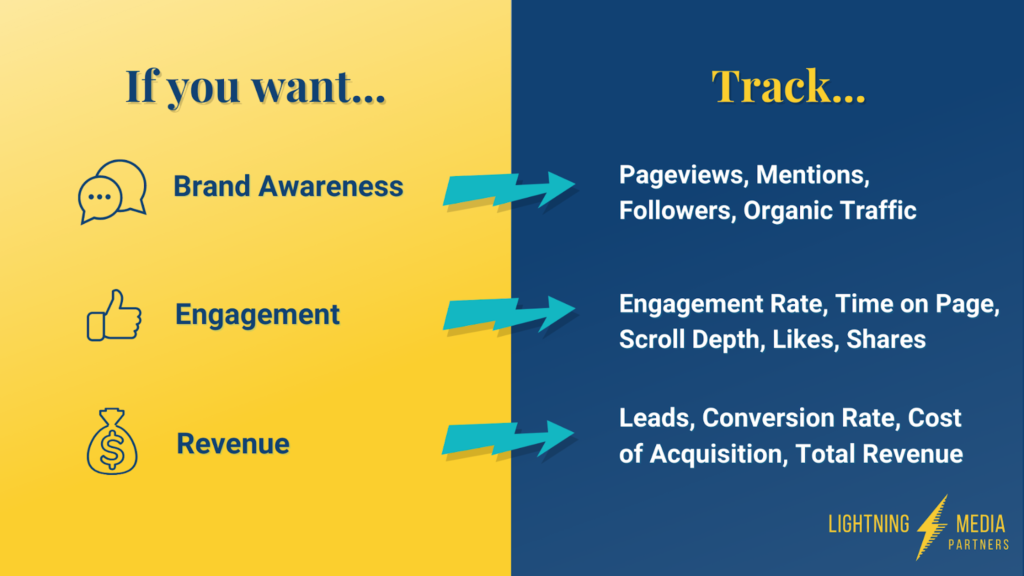 If you want...

Brand Awareness

Engagement

Revenue

Track...

Pageviews, Mentions, Followers, Organic Traffic

Engagement Rate, Time on Page, Scroll Depth, Likes, Shares

Leads, Conversion Rate, Cost of Acquisition, Total Revenue

LIGHTNING MEDIA PARTNERS